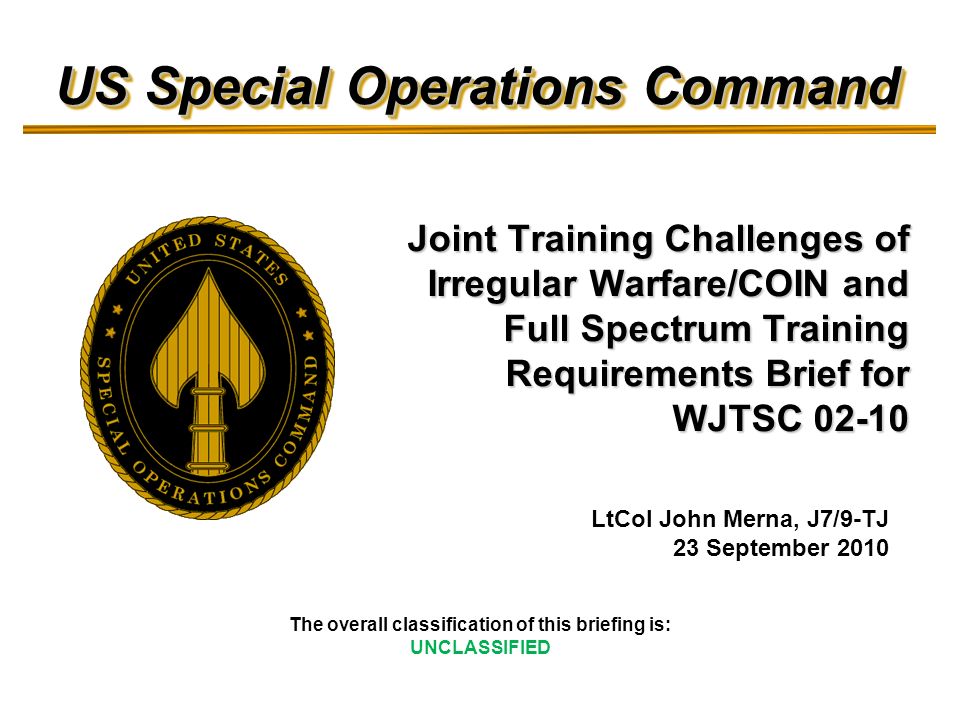 US Special Operations Command

UNITED STATES SPECIAL OPERATIONS COMMAND

Joint Training Challenges of Irregular Warfare/COIN and Full Spectrum Training Requirements Brief for WJTSC 02-10

LtCol John Merna, J7/9-TJ
23 September 2010

The overall classification of this briefing is:
UNCLASSIFIED